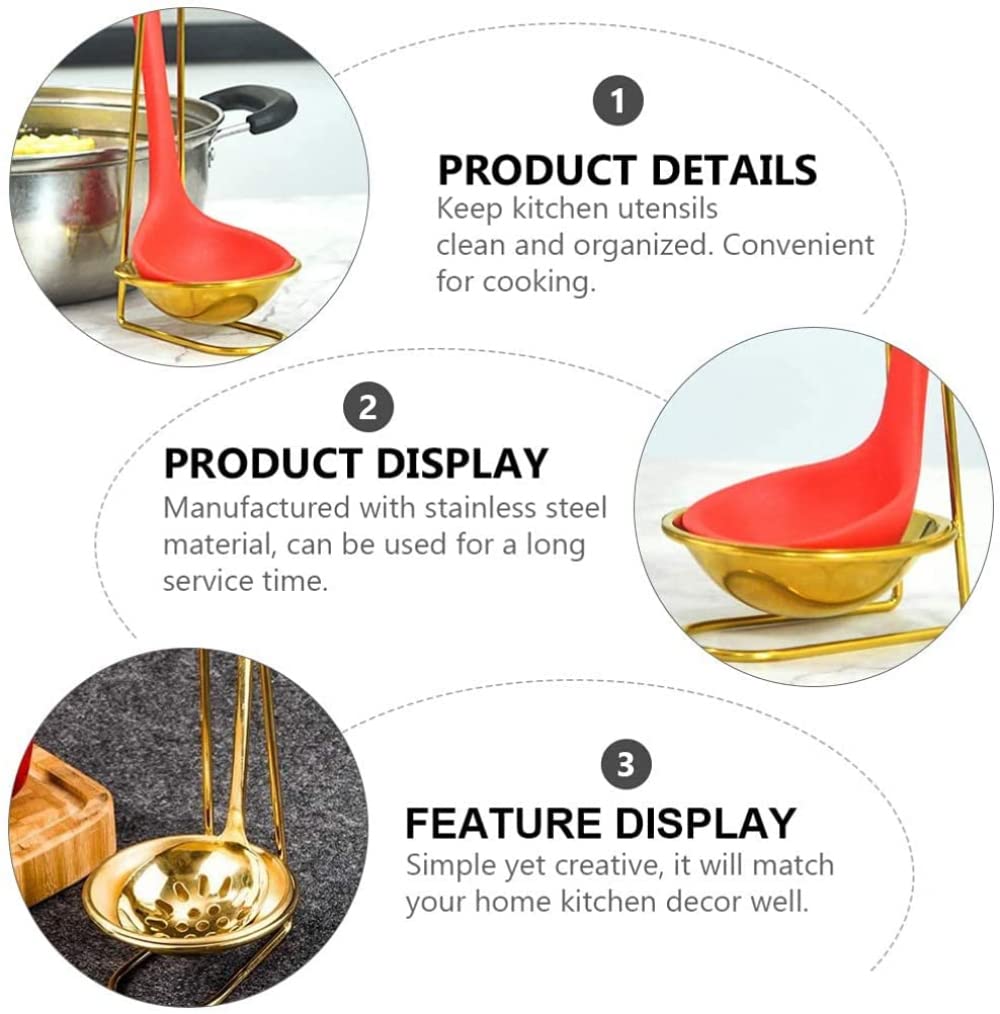 1

PRODUCT DETAILS
Keep kitchen utensils clean and organized. Convenient for cooking.

2

PRODUCT DISPLAY
Manufactured with stainless steel material, can be used for a long service time.

3

FEATURE DISPLAY
Simple yet creative, it will match your home kitchen decor well.